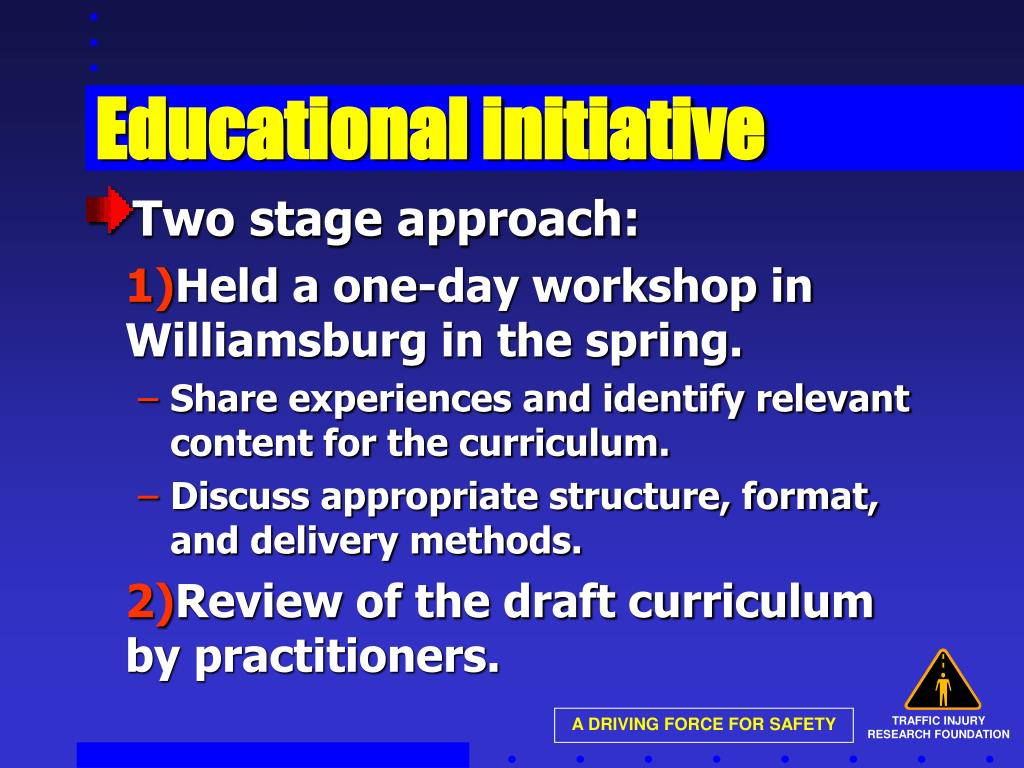 Educational initiative

Two stage approach:

1)Held a one-day workshop in Williamsburg in the spring.

– Share experiences and identify relevant content for the curriculum.

– Discuss appropriate structure, format, and delivery methods.

2)Review of the draft curriculum by practitioners.

A DRIVING FORCE FOR SAFETY

TRAFFIC INJURY RESEARCH FOUNDATION